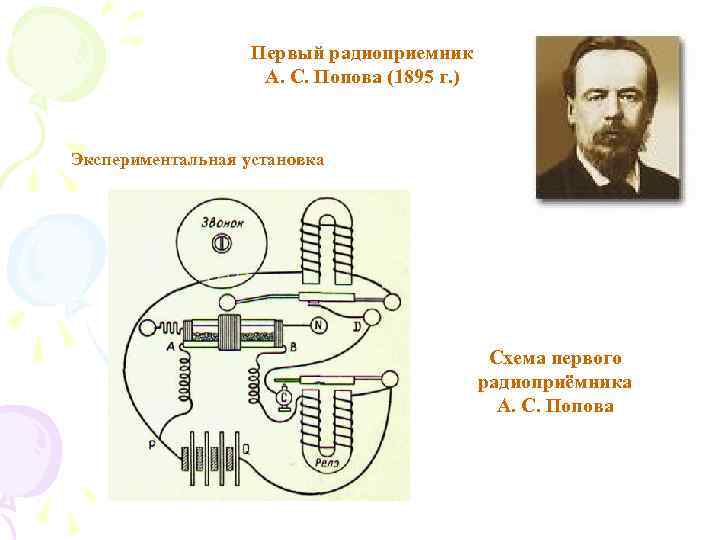 Первый радиоприемник
А. С. Попова (1895 г.)

Экспериментальная установка

Звонок

N

D

A

B

C

P

Q

Реле

Схема первого
радиоприёмника
А. С. Попова